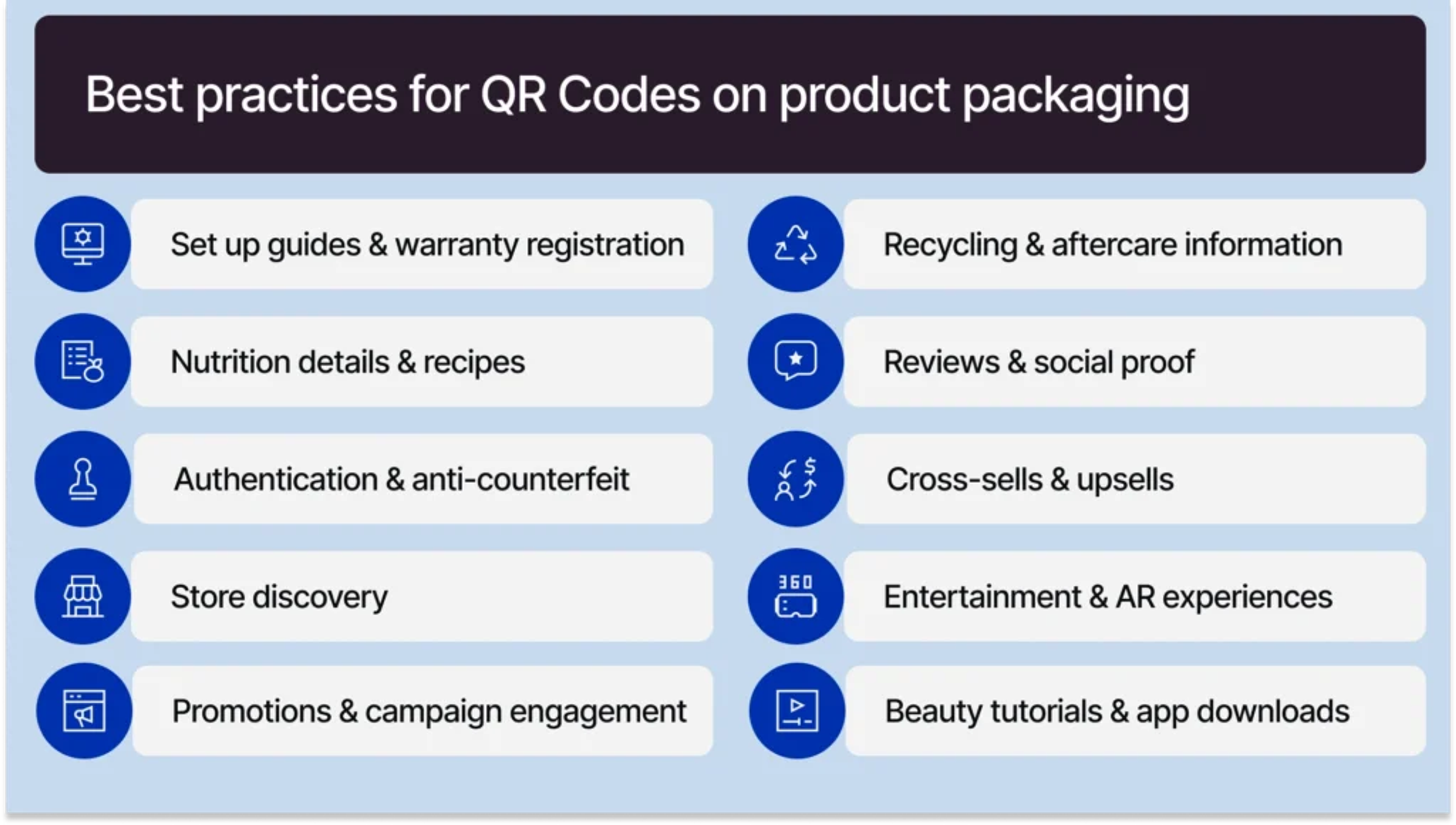 Best practices for QR Codes on product packaging

Set up guides & warranty registration

Nutrition details & recipes

Authentication & anti-counterfeit

Store discovery

Promotions & campaign engagement

Recycling & aftercare information

Reviews & social proof

Cross-sells & upsells

360

Entertainment & AR experiences

Beauty tutorials & app downloads